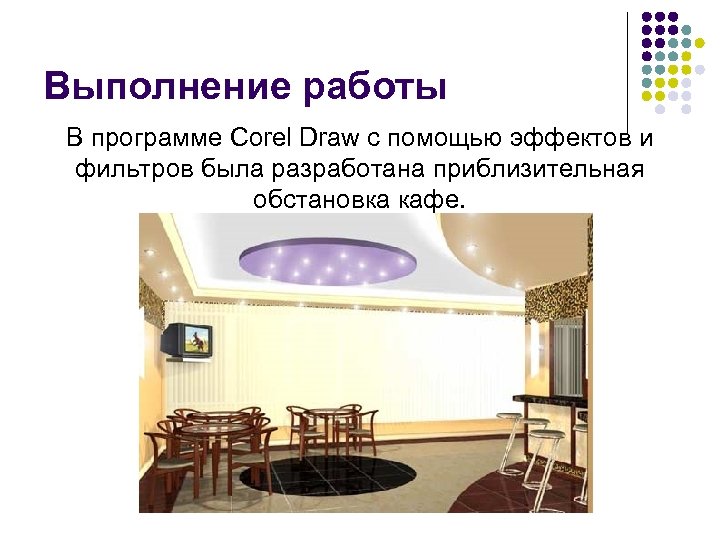 Выполнение работы

В программе Corel Draw с помощью эффектов и фильтров была разработана приблизительная обстановка кафе.